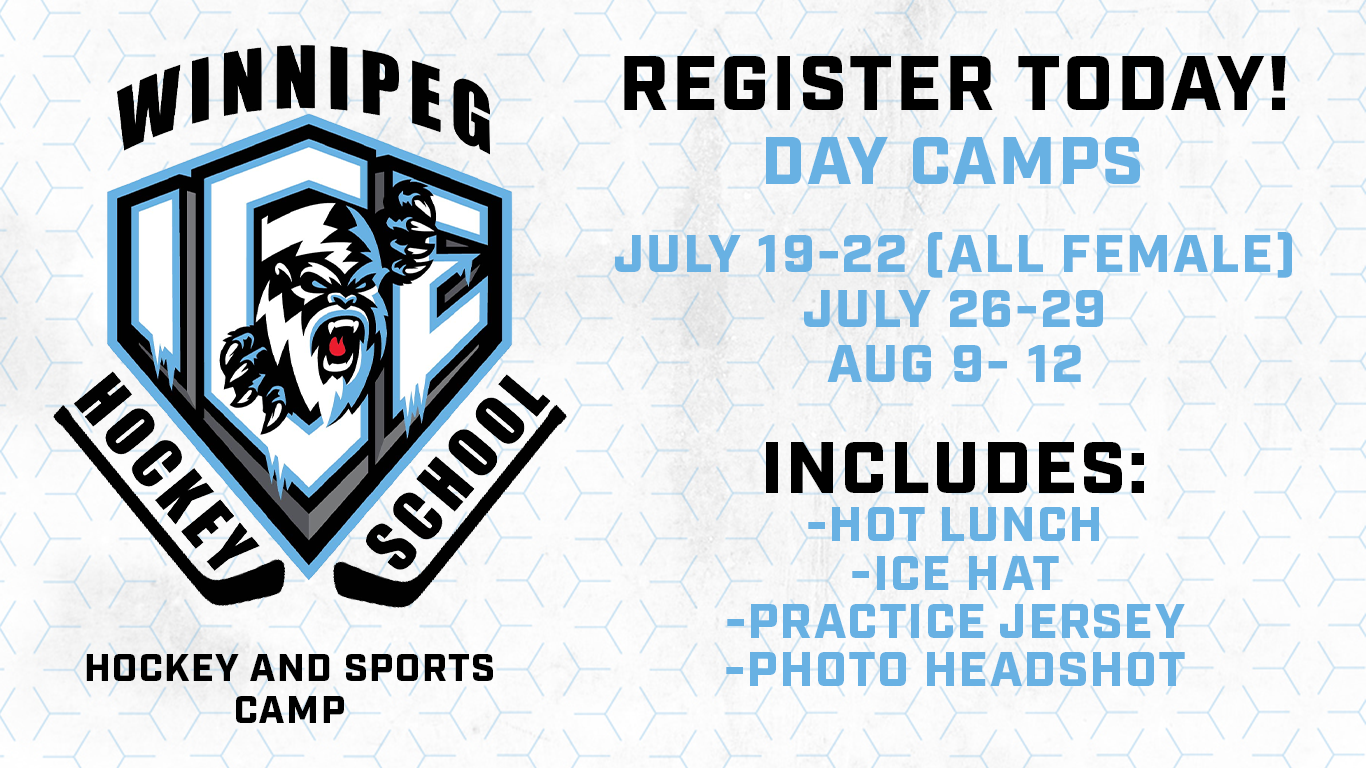 WINNIPEG
ICE
HOCKEY SCHOOL

HOCKEY AND SPORTS CAMP

REGISTER TODAY!
DAY CAMPS

JULY 19-22 (ALL FEMALE)
JULY 26-29
AUG 9- 12

INCLUDES:
-HOT LUNCH
-ICE HAT
-PRACTICE JERSEY
-PHOTO HEADSHOT